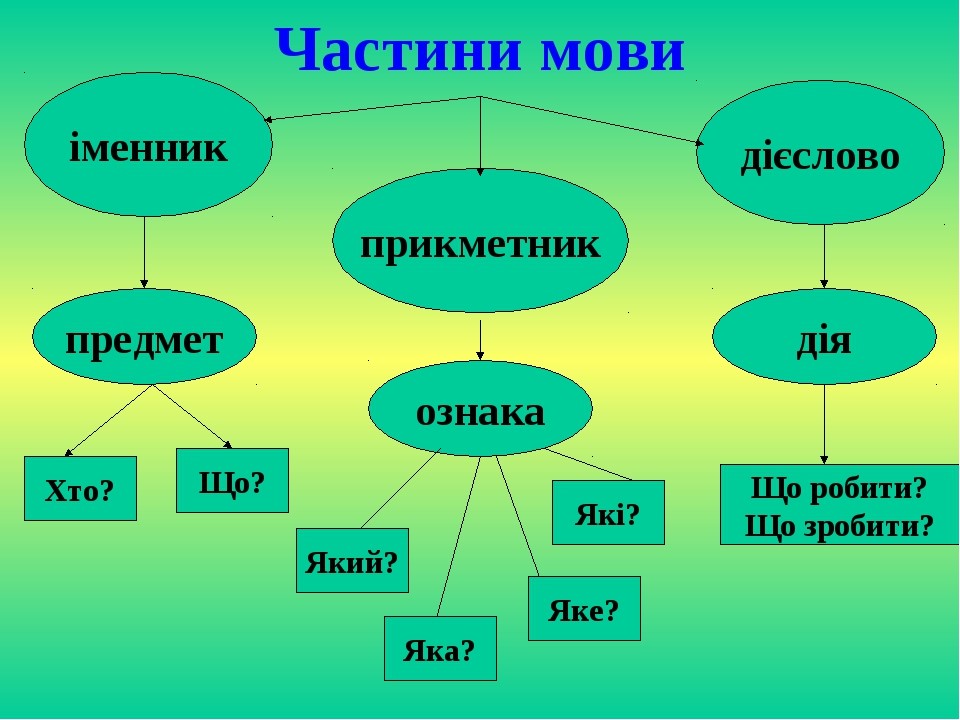 Частини мови

іменник

прикметник

дієслово

предмет

ознака

дія

Хто?

Що?

Який?

Яка?

Яке?

Які?

Що робити?
Що зробити?